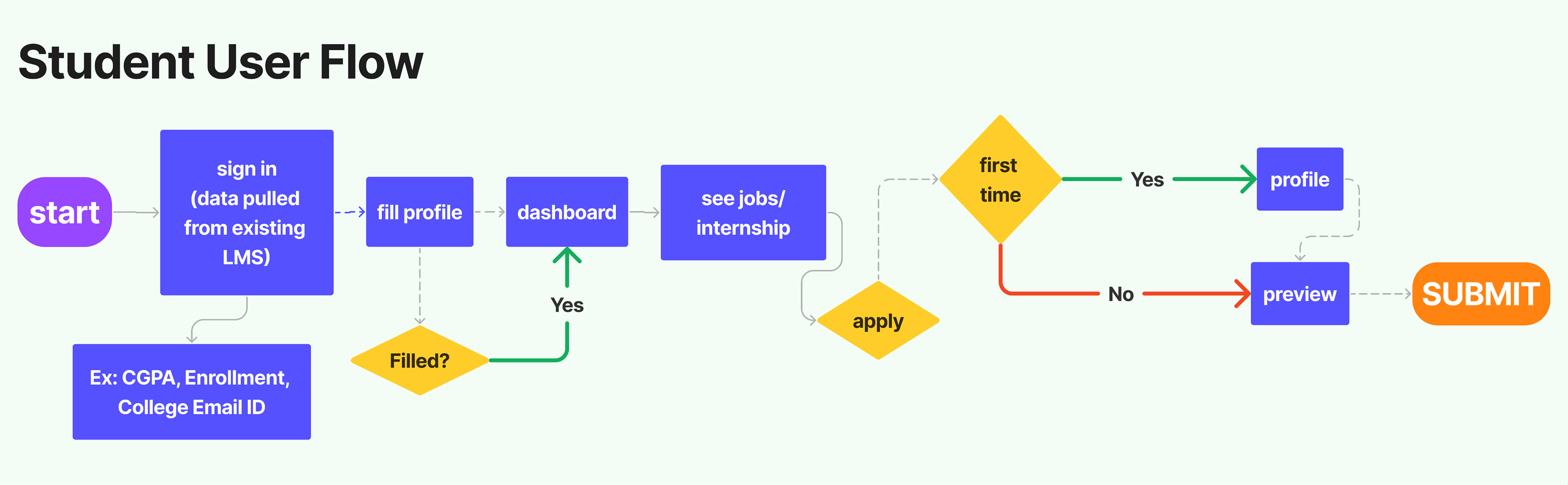 Student User Flow

start

sign in (data pulled from existing LMS)

Ex: CGPA, Enrollment, College Email ID

fill profile

Filled?

Yes

dashboard

see jobs/ internship

apply

first time

Yes

profile

No

preview

SUBMIT